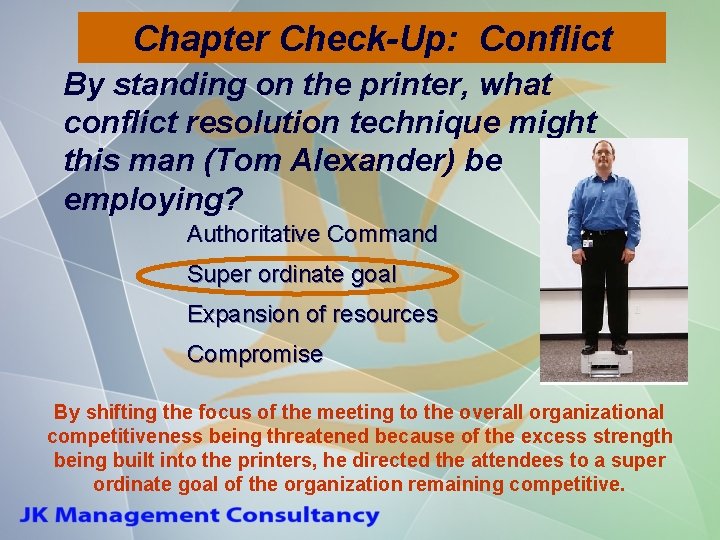 Chapter Check-Up: Conflict

By standing on the printer, what conflict resolution technique might this man (Tom Alexander) be employing?

Authoritative Command

Super ordinate goal

Expansion of resources

Compromise

By shifting the focus of the meeting to the overall organizational competitiveness being threatened because of the excess strength being built into the printers, he directed the attendees to a super ordinate goal of the organization remaining competitive.

JK Management Consultancy